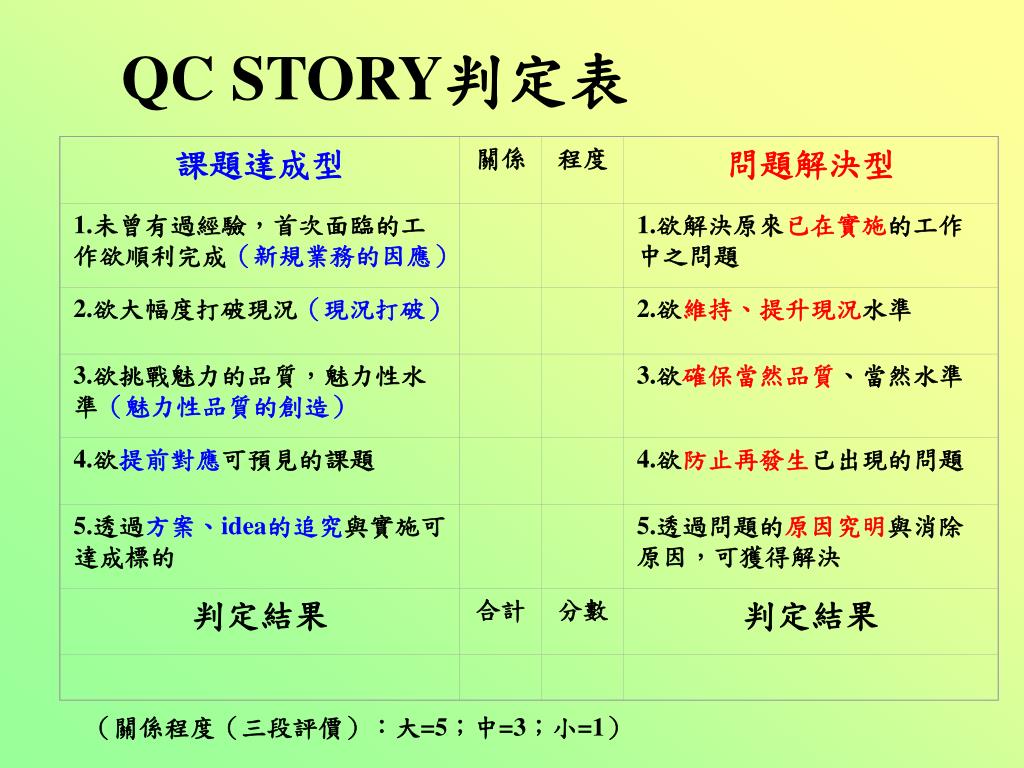 QC STORY判定表

| 課題達成型 | 關係 | 程度 | 問題解決型 |
|---|---|---|---|
| 1.未曾有過經驗，首次面臨的工作欲順利完成（新規業務的因應） | | | 1.欲解決原來已在實施的工作中之問題 |
| 2.欲大幅度打破現況（現況打破） | | | 2.欲維持、提升現況水準 |
| 3.欲挑戰魅力的品質，魅力性水準（魅力性品質的創造） | | | 3.欲確保當然品質、當然水準 |
| 4.欲提前對應可預見的課題 | | | 4.欲防止再發生已出現的問題 |
| 5.透過方案、idea的追究與實施可達成標的 | | | 5.透過問題的原因究明與消除原因，可獲得解決 |
| 判定結果 | 合計 | 分數 | 判定結果 |
| | | | |

（關係程度（三段評價）：大=5；中=3；小=1）